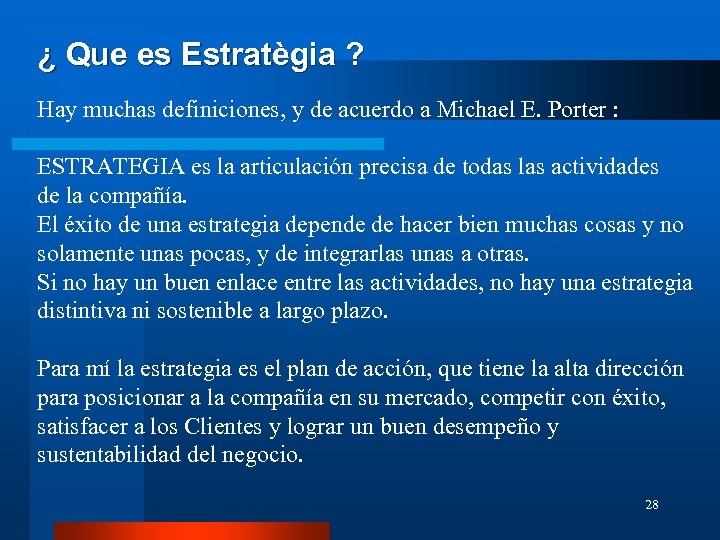 ¿ Que es Estratègia ?

Hay muchas definiciones, y de acuerdo a Michael E. Porter :

ESTRATEGIA es la articulación precisa de todas las actividades de la compañía.
El éxito de una estrategia depende de hacer bien muchas cosas y no solamente unas pocas, y de integrarlas unas a otras.
Si no hay un buen enlace entre las actividades, no hay una estrategia distintiva ni sostenible a largo plazo.

Para mí la estrategia es el plan de acción, que tiene la alta dirección para posicionar a la compañía en su mercado, competir con éxito, satisfacer a los Clientes y lograr un buen desempeño y sustentabilidad del negocio.

28